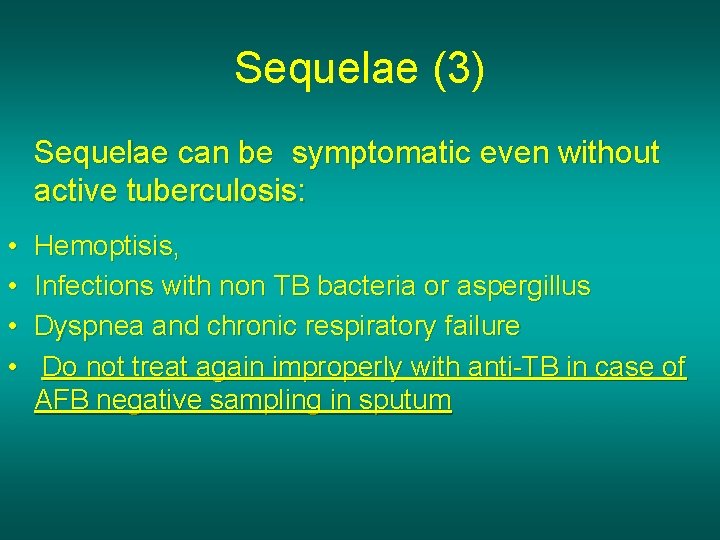 Sequelae (3)

Sequelae can be symptomatic even without active tuberculosis:

• Hemoptisis,
• Infections with non TB bacteria or aspergillus
• Dyspnea and chronic respiratory failure
• Do not treat again improperly with anti-TB in case of AFB negative sampling in sputum